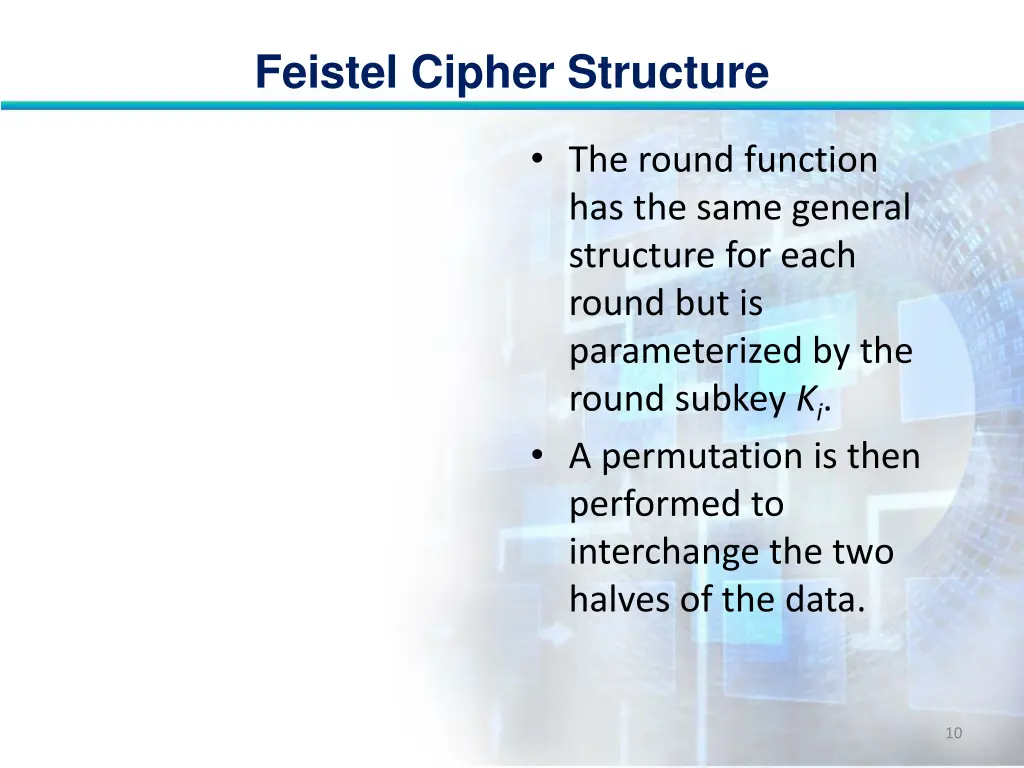 Feistel Cipher Structure

• The round function has the same general structure for each round but is parameterized by the round subkey $K_i$.
• A permutation is then performed to interchange the two halves of the data.

10